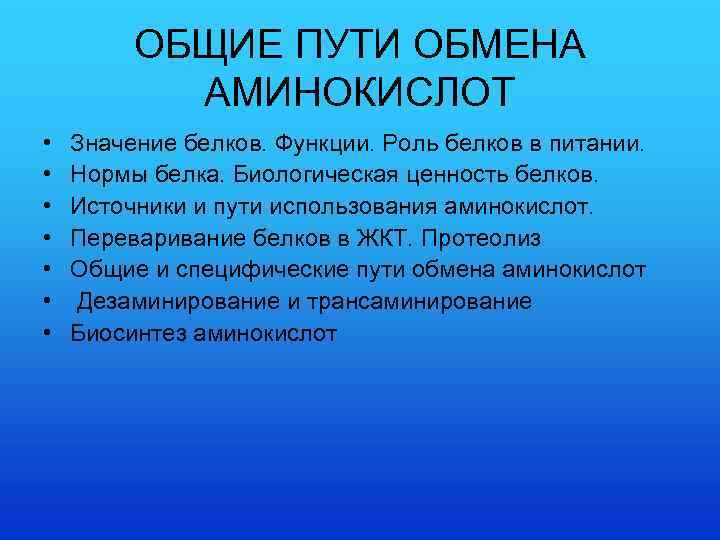 ОБЩИЕ ПУТИ ОБМЕНА АМИНОКИСЛОТ

• Значение белков. Функции. Роль белков в питании.
• Нормы белка. Биологическая ценность белков.
• Источники и пути использования аминокислот.
• Переваривание белков в ЖКТ. Протеолиз
• Общие и специфические пути обмена аминокислот
• Дезаминирование и трансаминирование
• Биосинтез аминокислот